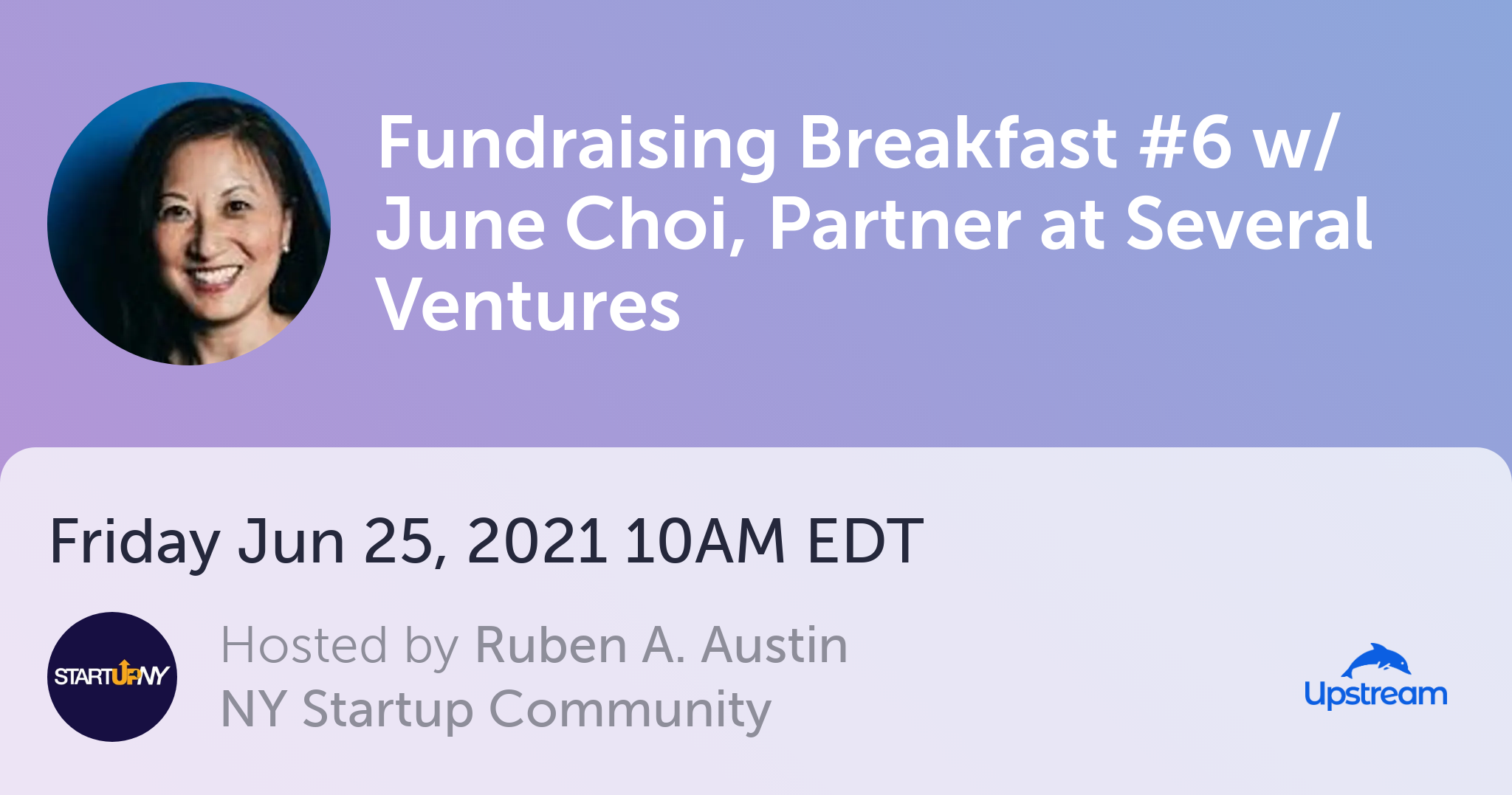 Fundraising Breakfast #6 w/ June Choi, Partner at Several Ventures

Friday Jun 25, 2021 10AM EDT

STARTUPNY

Hosted by Ruben A. Austin
NY Startup Community

Upstream